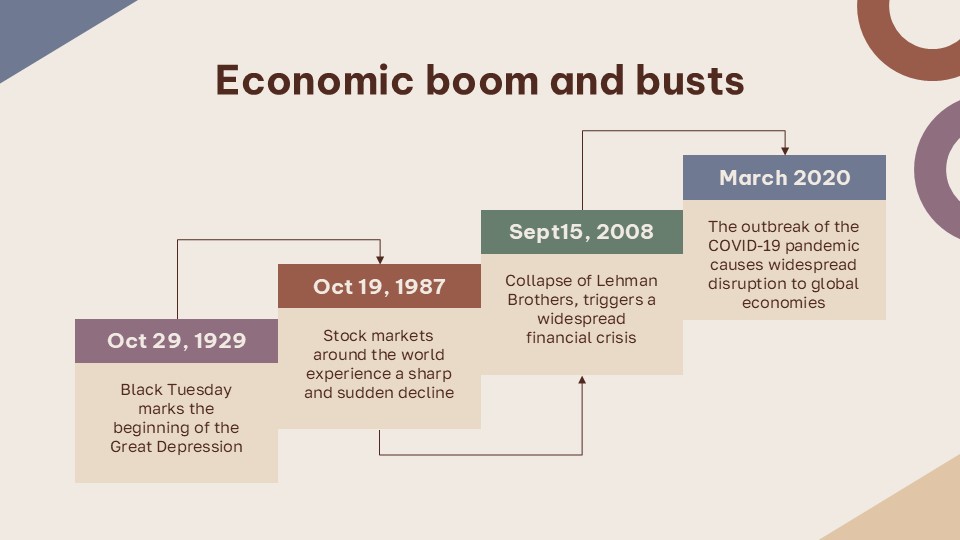 Economic boom and busts

Oct 29, 1929

Black Tuesday marks the beginning of the Great Depression

Oct 19, 1987

Stock markets around the world experience a sharp and sudden decline

Sept15, 2008

Collapse of Lehman Brothers, triggers a widespread financial crisis

March 2020

The outbreak of the COVID-19 pandemic causes widespread disruption to global economies